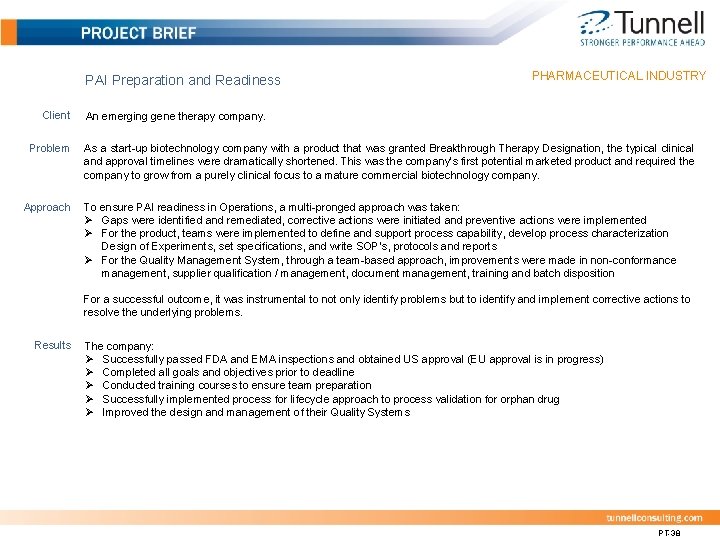 PROJECT BRIEF

Tunnell
STRONGER PERFORMANCE AHEAD

PAI Preparation and Readiness

PHARMACEUTICAL INDUSTRY

Client An emerging gene therapy company.

Problem As a start-up biotechnology company with a product that was granted Breakthrough Therapy Designation, the typical clinical and approval timelines were dramatically shortened. This was the company's first potential marketed product and required the company to grow from a purely clinical focus to a mature commercial biotechnology company.

Approach To ensure PAI readiness in Operations, a multi-pronged approach was taken:
➢ Gaps were identified and remediated, corrective actions were initiated and preventive actions were implemented
➢ For the product, teams were implemented to define and support process capability, develop process characterization Design of Experiments, set specifications, and write SOP's, protocols and reports
➢ For the Quality Management System, through a team-based approach, improvements were made in non-conformance management, supplier qualification / management, document management, training and batch disposition

For a successful outcome, it was instrumental to not only identify problems but to identify and implement corrective actions to resolve the underlying problems.

Results The company:
➢ Successfully passed FDA and EMA inspections and obtained US approval (EU approval is in progress)
➢ Completed all goals and objectives prior to deadline
➢ Conducted training courses to ensure team preparation
➢ Successfully implemented process for lifecycle approach to process validation for orphan drug
➢ Improved the design and management of their Quality Systems

tunnellconsulting.com

PT-38